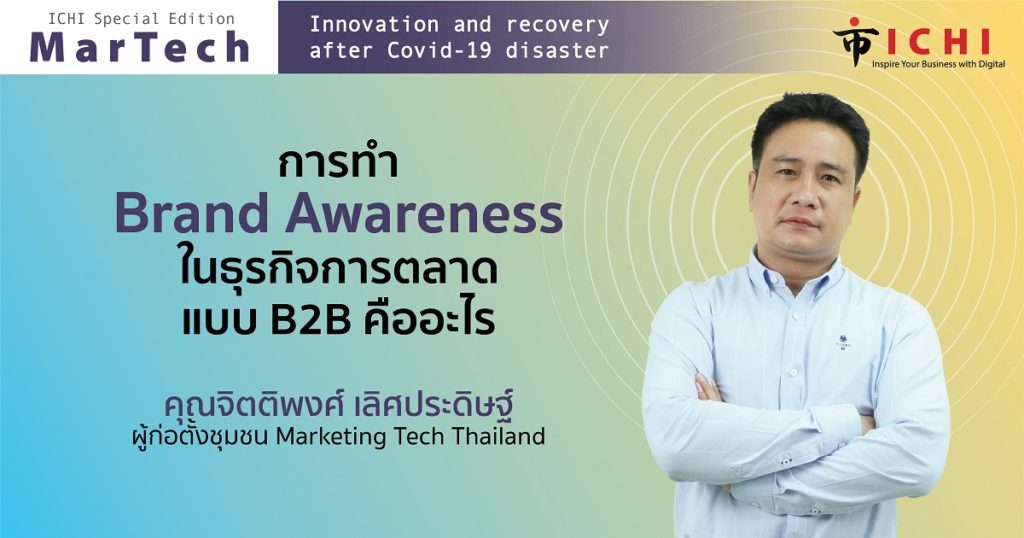 ICHI Special Edition
MarTech

Innovation and recovery after Covid-19 disaster

ICHI
Inspire Your Business with Digital

การทำ
Brand Awareness
ในธุรกิจการตลาด
แบบ B2B คืออะไร

คุณจิตติพงศ์ เลิศประดิษฐ์
ผู้ก่อตั้งชุมชน Marketing Tech Thailand